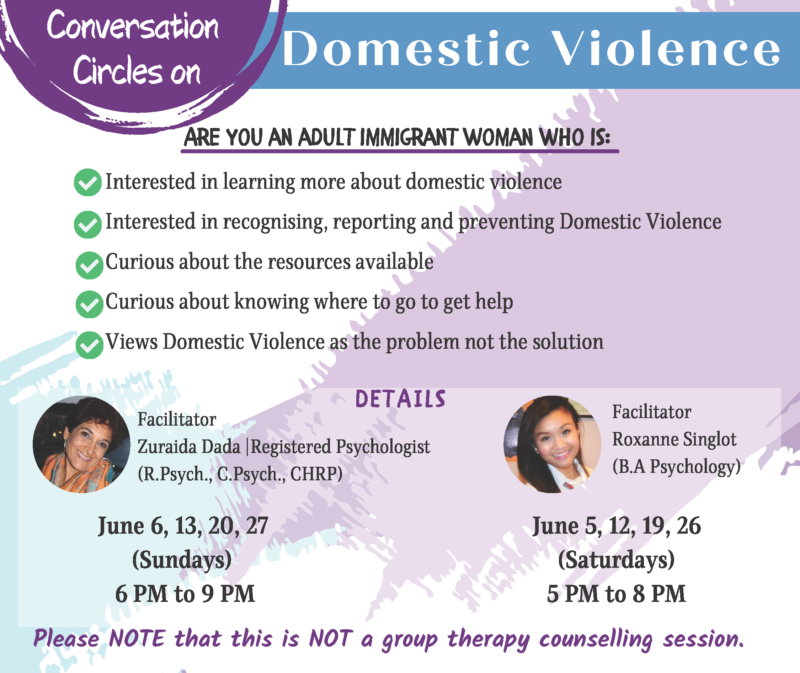 Conversation Circles on

Domestic Violence

ARE YOU AN ADULT IMMIGRANT WOMAN WHO IS:

Interested in learning more about domestic violence

Interested in recognising, reporting and preventing Domestic Violence

Curious about the resources available

Curious about knowing where to go to get help

Views Domestic Violence as the problem not the solution

DETAILS

Facilitator
Zuraida Dada |Registered Psychologist
(R.Psych., C.Psych., CHRP)

June 6, 13, 20, 27
(Sundays)
6 PM to 9 PM

Facilitator
Roxanne Singlot
(B.A Psychology)

June 5, 12, 19, 26
(Saturdays)
5 PM to 8 PM

Please NOTE that this is NOT a group therapy counselling session.